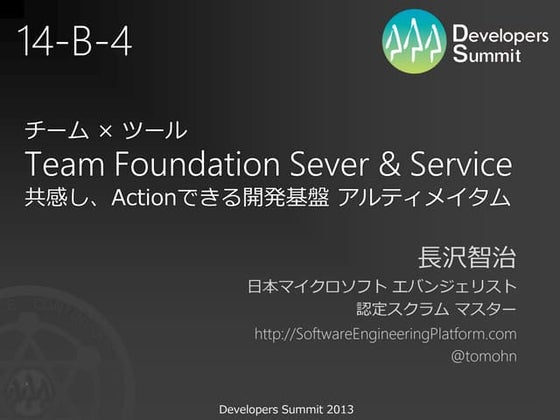 14-B-4

Developers Summit

チーム × ツール
Team Foundation Sever & Service
共感し、Actionできる開発基盤 アルティメイタム

長沢智治
日本マイクロソフト エバンジェリスト
認定スクラム マスター
http://SoftwareEngineeringPlatform.com
@tomohn

Developers Summit 2013